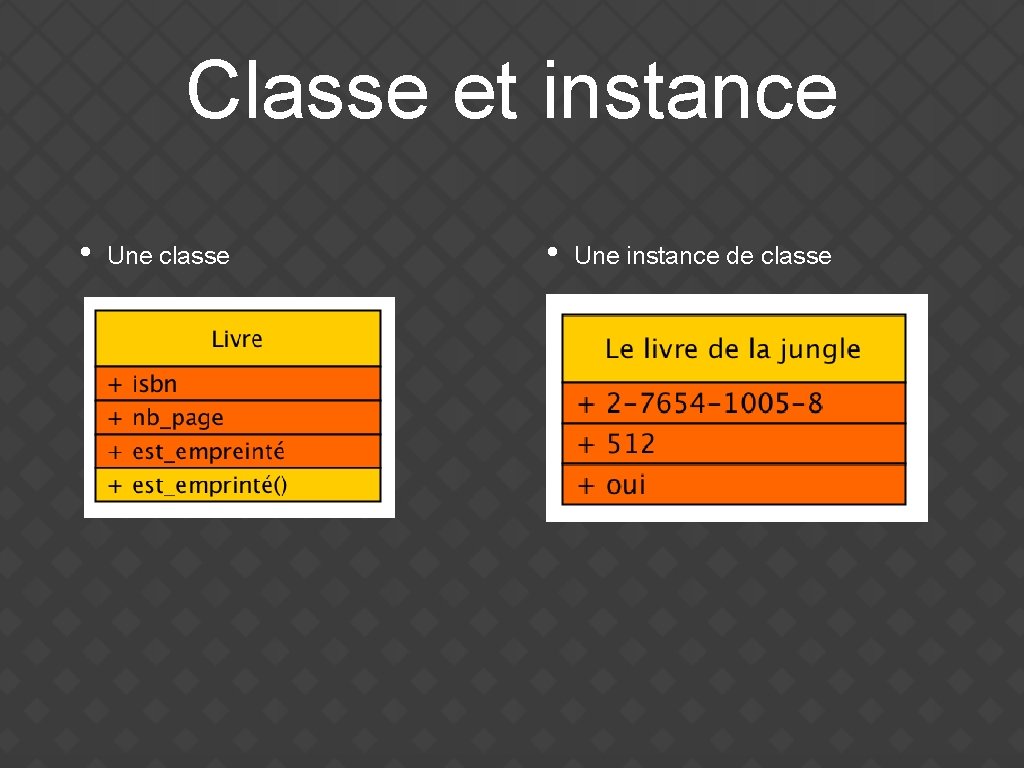 Classe et instance

• Une classe

Livre
+ isbn
+ nb_page
+ est_empreinté
+ est_emprinté()

• Une instance de classe

Le livre de la jungle
+ 2-7654-1005-8
+ 512
+ oui